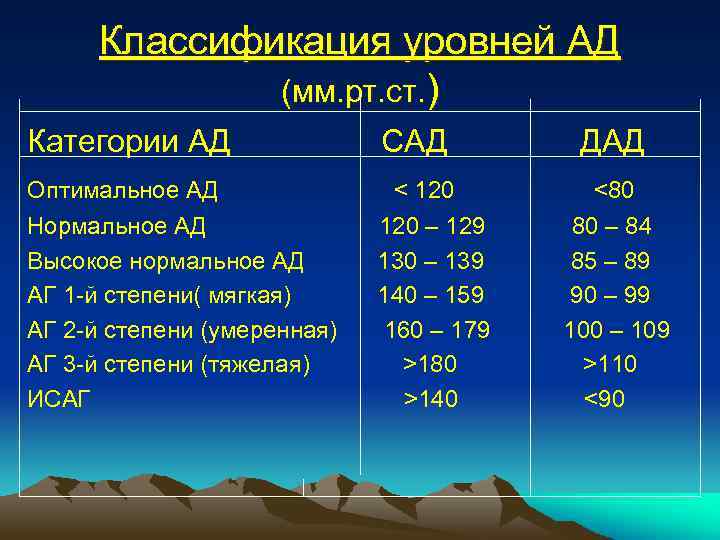 Классификация уровней АД
(мм.рт.ст.)

| Категории АД | САД | ДАД |
|---|---|---|
| Оптимальное АД | < 120 | <80 |
| Нормальное АД | 120 – 129 | 80 – 84 |
| Высокое нормальное АД | 130 – 139 | 85 – 89 |
| АГ 1-й степени( мягкая) | 140 – 159 | 90 – 99 |
| АГ 2-й степени (умеренная) | 160 – 179 | 100 – 109 |
| АГ 3-й степени (тяжелая) | >180 | >110 |
| ИСАГ | >140 | <90 |